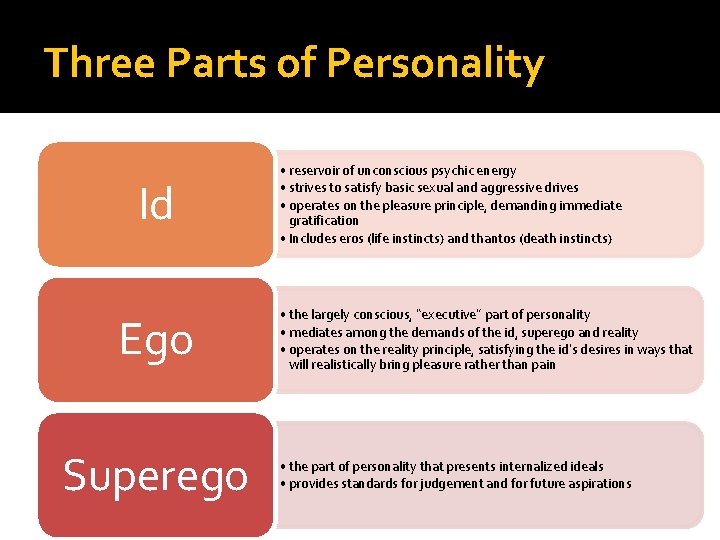 Three Parts of Personality

Id

• reservoir of unconscious psychic energy
• strives to satisfy basic sexual and aggressive drives
• operates on the pleasure principle, demanding immediate gratification
• Includes eros (life instincts) and thantos (death instincts)

Ego

• the largely conscious, "executive" part of personality
• mediates among the demands of the id, superego and reality
• operates on the reality principle, satisfying the id's desires in ways that will realistically bring pleasure rather than pain

Superego

• the part of personality that presents internalized ideals
• provides standards for judgement and for future aspirations